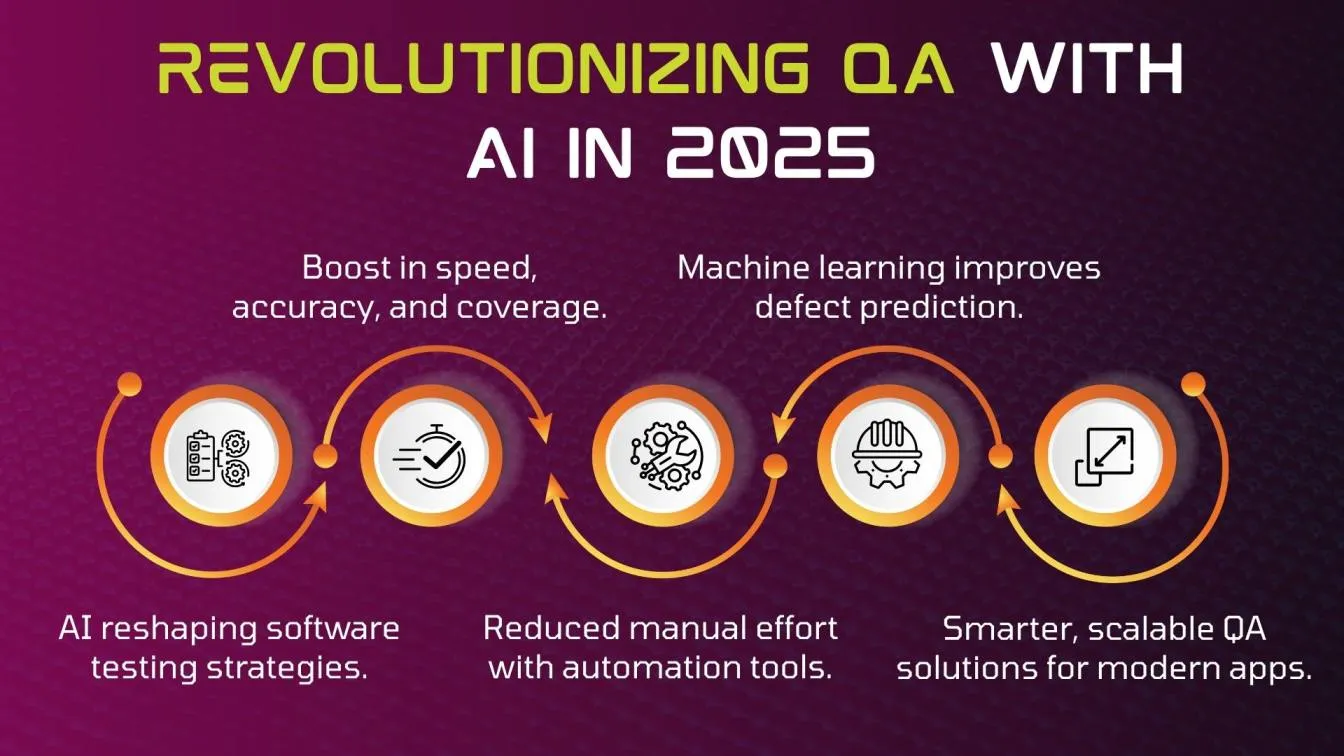 REVOLUTIONIZING QA WITH AI IN 2025

Boost in speed, accuracy, and coverage.

Machine learning improves defect prediction.

AI reshaping software testing strategies.

Reduced manual effort with automation tools.

Smarter, scalable QA solutions for modern apps.